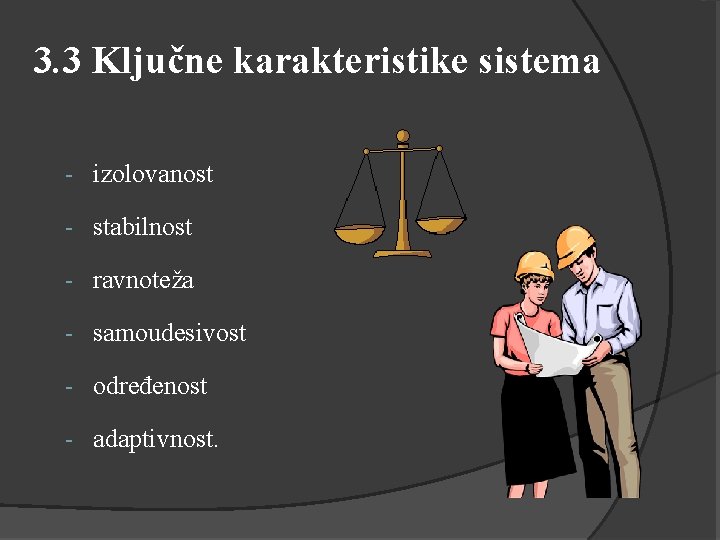 3.3 Ključne karakteristike sistema

- izolovanost
- stabilnost
- ravnoteža
- samoudesivost
- određenost
- adaptivnost.